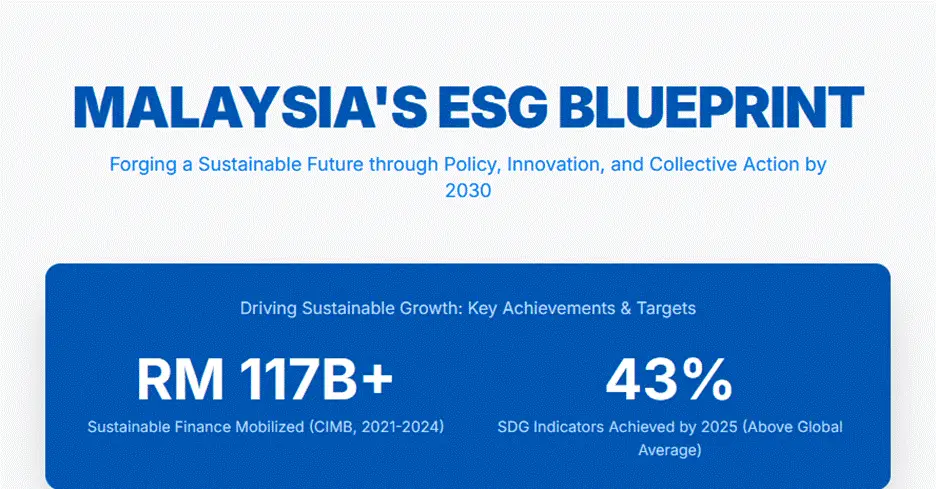 MALAYSIA'S ESG BLUEPRINT

Forging a Sustainable Future through Policy, Innovation, and Collective Action by 2030

Driving Sustainable Growth: Key Achievements & Targets

RM 117B+

Sustainable Finance Mobilized (CIMB, 2021-2024)

43%

SDG Indicators Achieved by 2025 (Above Global Average)